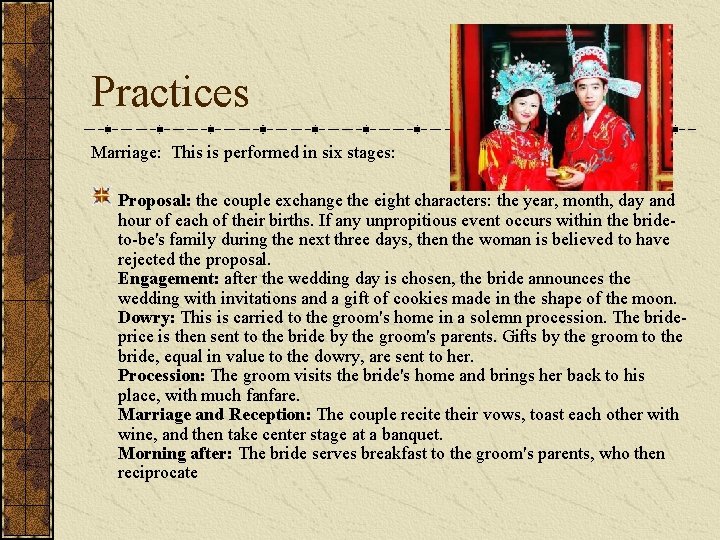 Practices

Marriage: This is performed in six stages:

Proposal: the couple exchange the eight characters: the year, month, day and hour of each of their births. If any unpropitious event occurs within the bride-to-be's family during the next three days, then the woman is believed to have rejected the proposal.
Engagement: after the wedding day is chosen, the bride announces the wedding with invitations and a gift of cookies made in the shape of the moon.
Dowry: This is carried to the groom's home in a solemn procession. The bride-price is then sent to the bride by the groom's parents. Gifts by the groom to the bride, equal in value to the dowry, are sent to her.
Procession: The groom visits the bride's home and brings her back to his place, with much fanfare.
Marriage and Reception: The couple recite their vows, toast each other with wine, and then take center stage at a banquet.
Morning after: The bride serves breakfast to the groom's parents, who then reciprocate